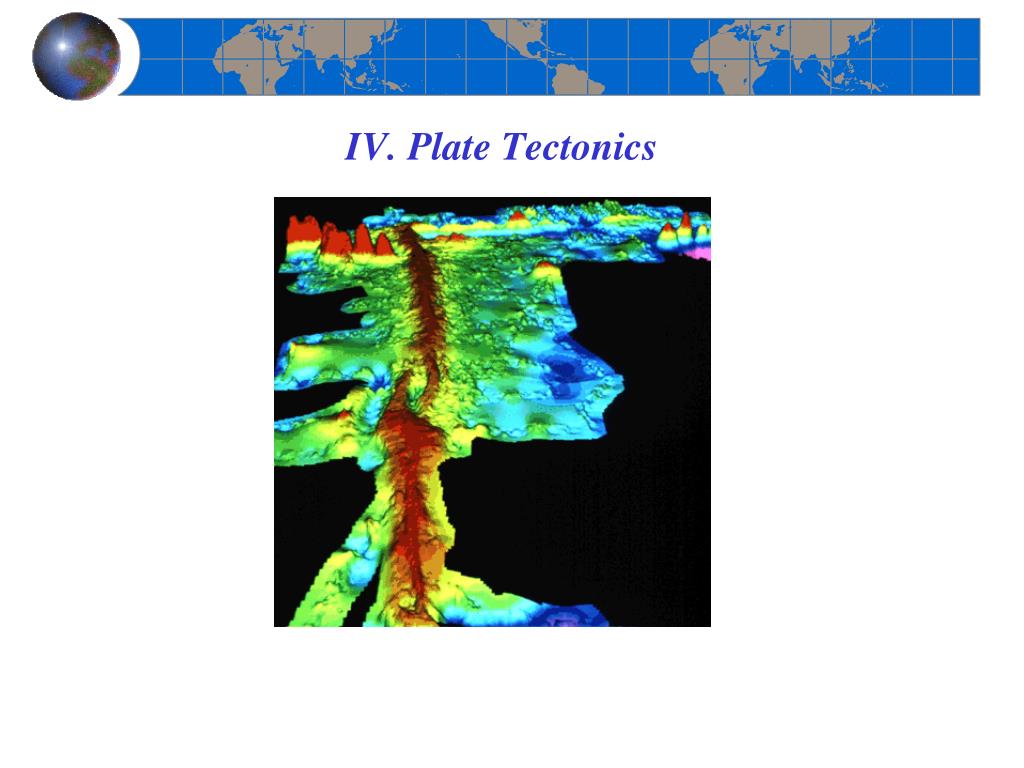 IV. Plate Tectonics